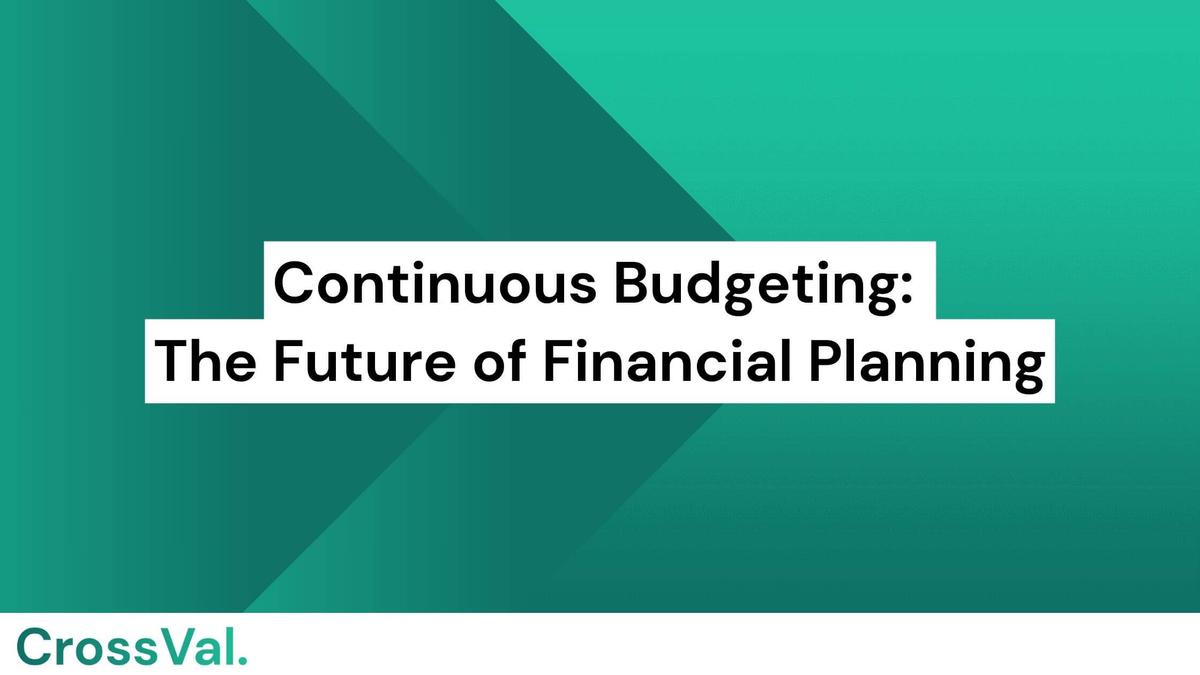 Continuous Budgeting:
The Future of Financial Planning

CrossVal.